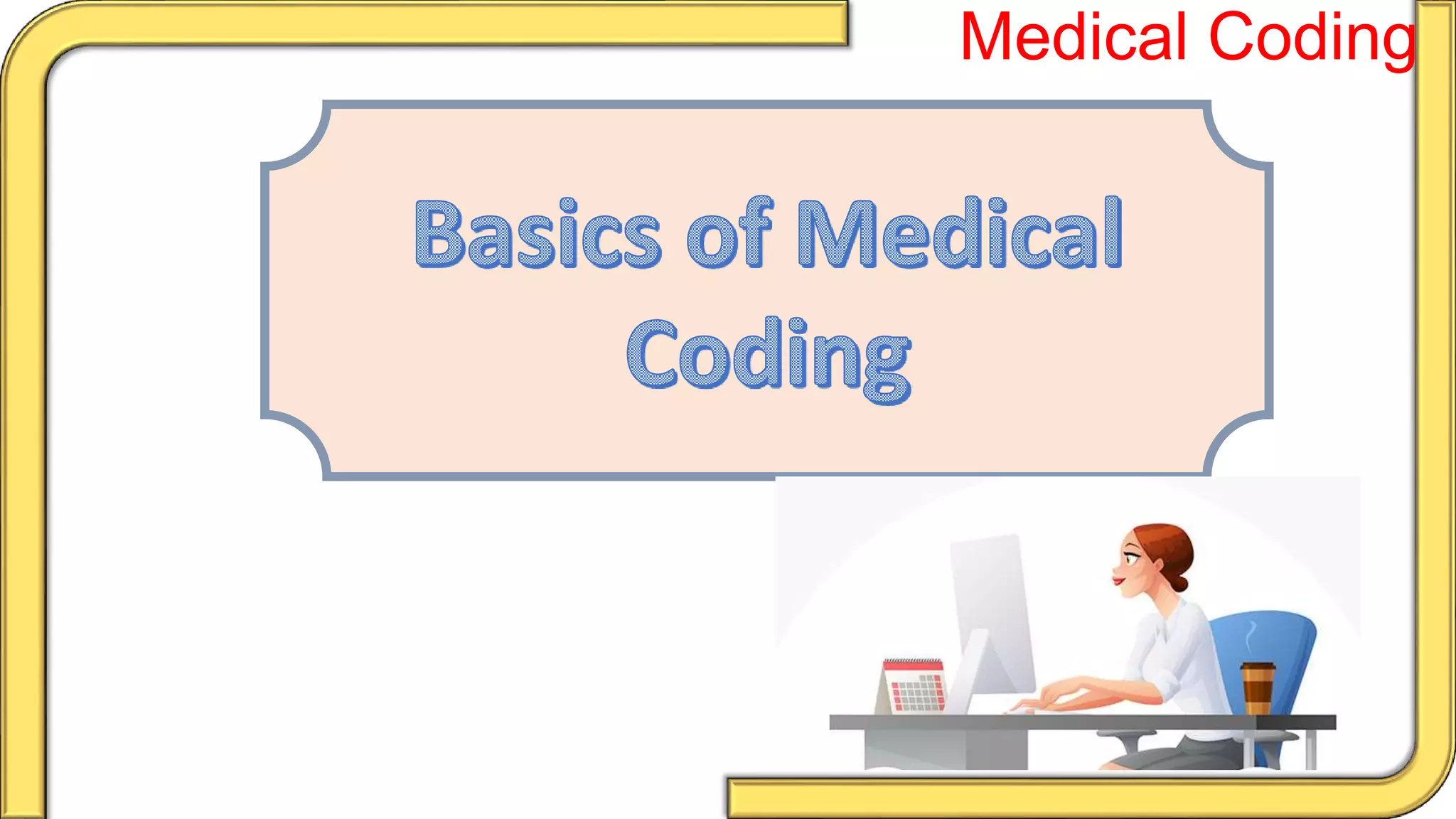 Medical Coding

Basics of Medical Coding